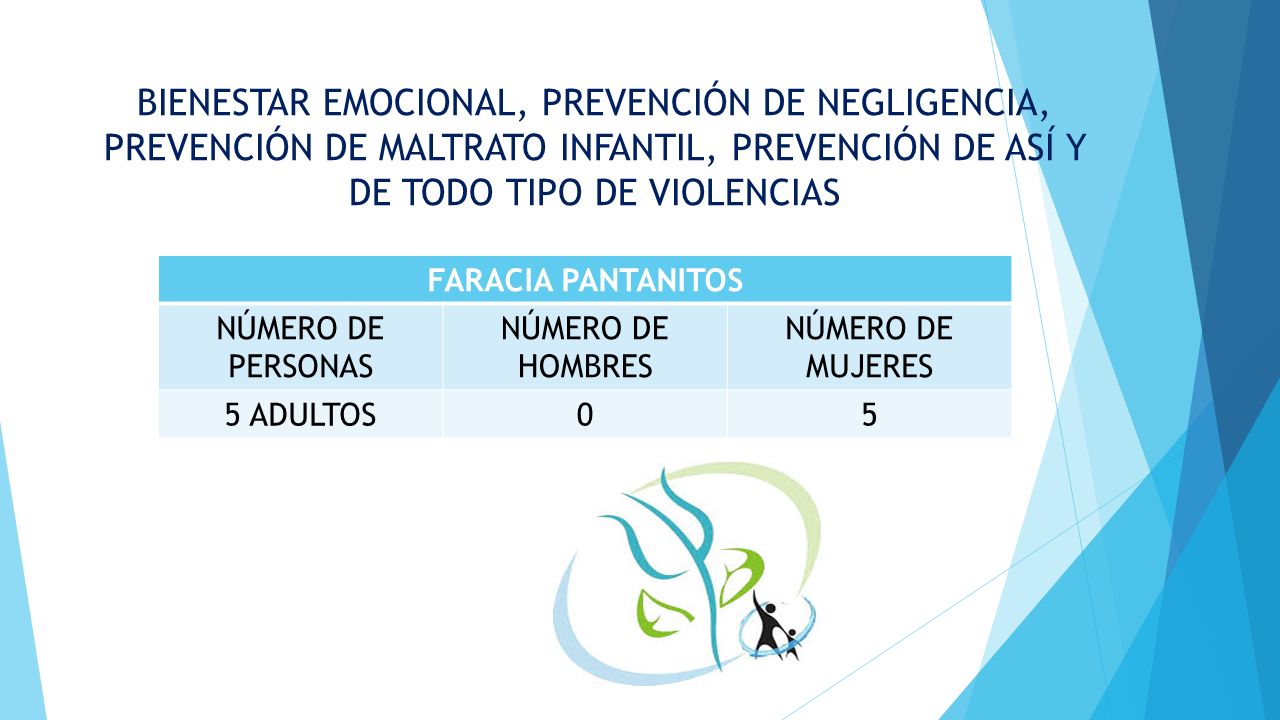 BIENESTAR EMOCIONAL, PREVENCIÓN DE NEGLIGENCIA, PREVENCIÓN DE MALTRATO INFANTIL, PREVENCIÓN DE ASÍ Y DE TODO TIPO DE VIOLENCIAS

| FARACIA PANTANITOS | | |
|---|---|---|
| NÚMERO DE PERSONAS | NÚMERO DE HOMBRES | NÚMERO DE MUJERES |
| 5 ADULTOS | 0 | 5 |